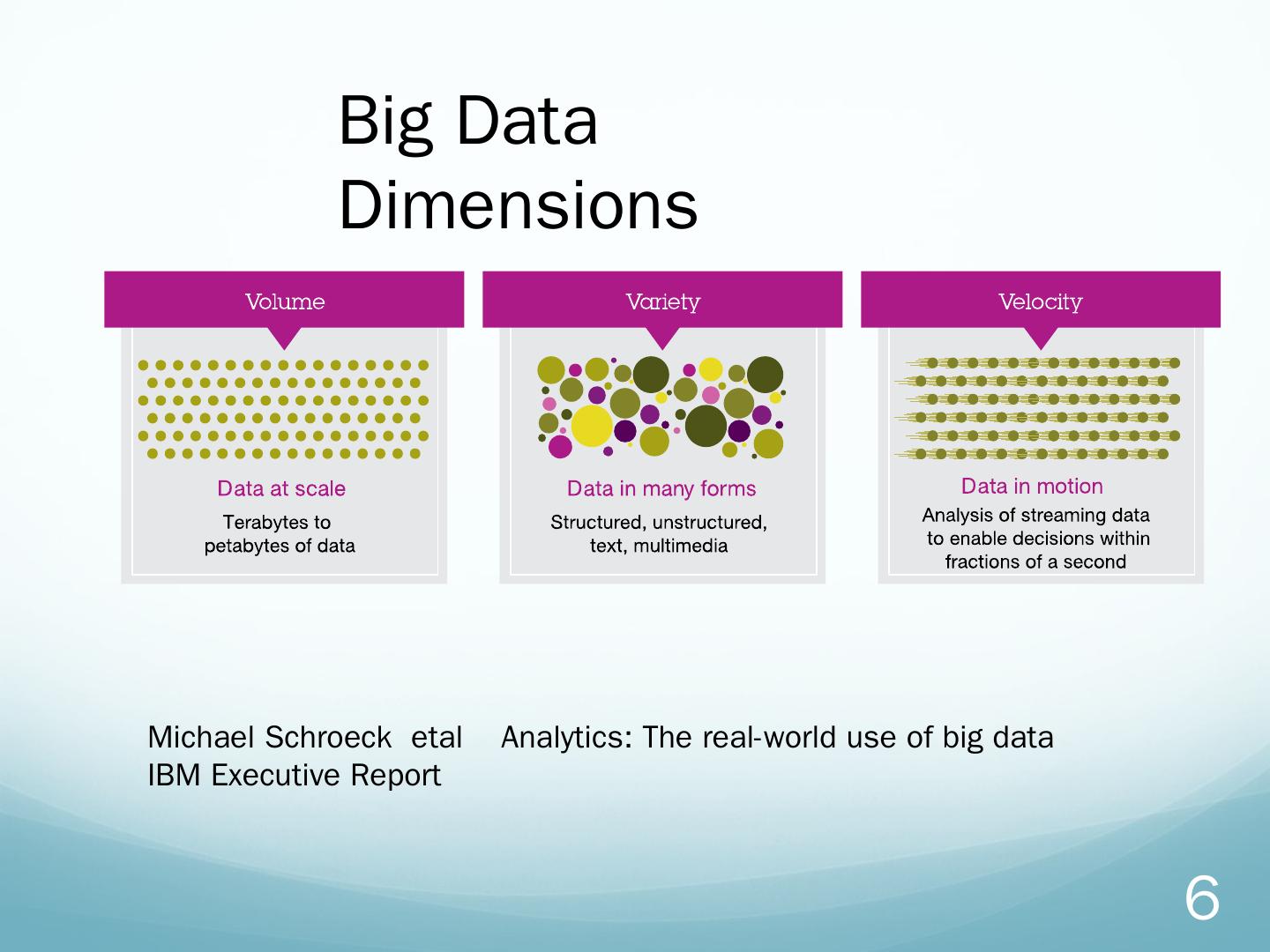 Big Data Dimensions

Volume

Data at scale

Terabytes to petabytes of data

Variety

Data in many forms

Structured, unstructured, text, multimedia

Velocity

Data in motion

Analysis of streaming data to enable decisions within fractions of a second

Michael Schroeck etal Analytics: The real-world use of big data
IBM Executive Report

6